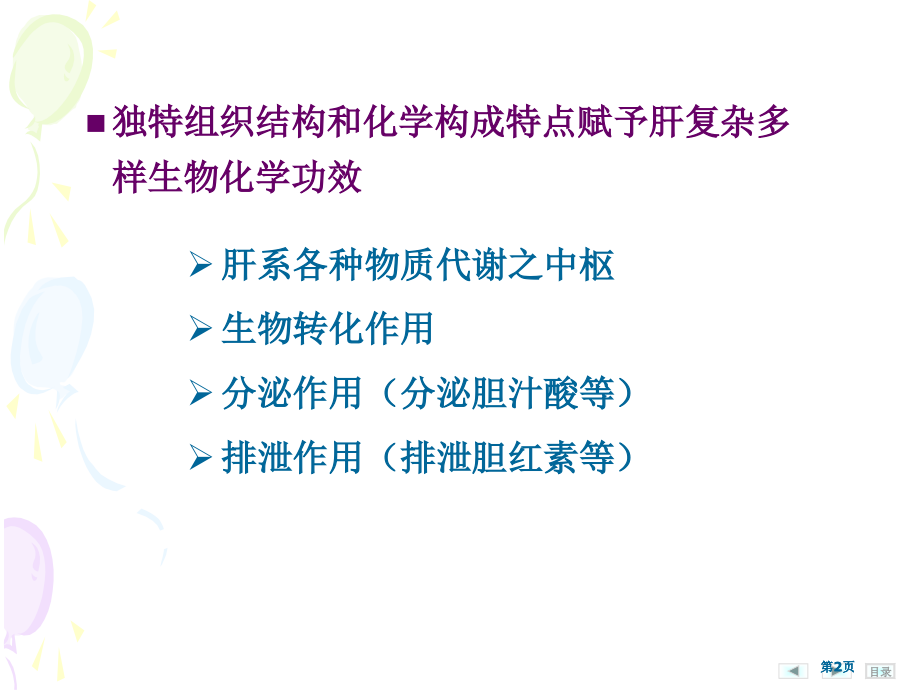 ■ 独特组织结构和化学构成特点赋予肝复杂多样生物化学功效

➢ 肝系各种物质代谢之中枢

➢ 生物转化作用

➢ 分泌作用（分泌胆汁酸等）

➢ 排泄作用（排泄胆红素等）

第2页

目录